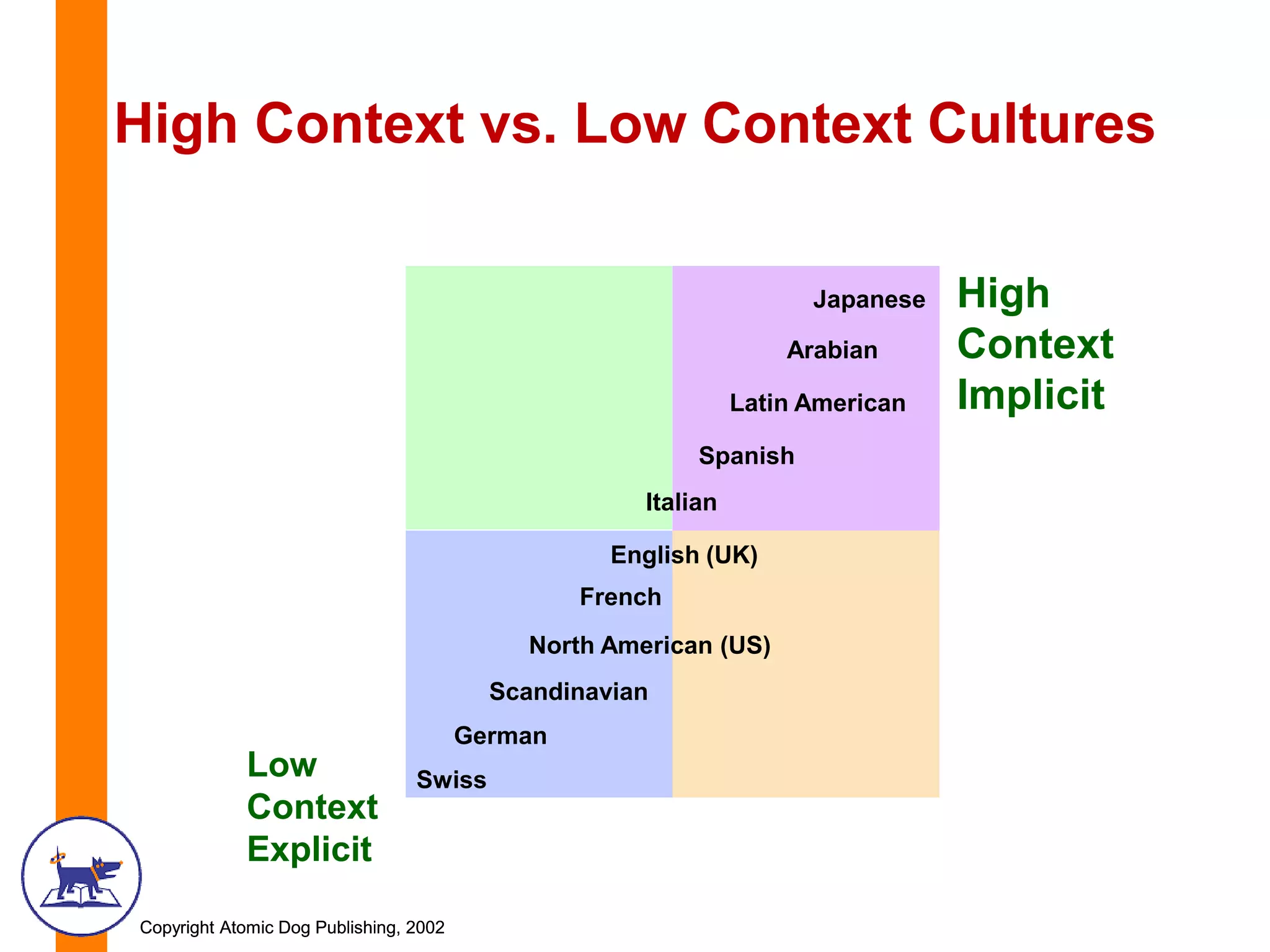 High Context vs. Low Context Cultures

Japanese

Arabian

Latin American

Spanish

Italian

English (UK)

French

North American (US)

Scandinavian

German

Swiss

High Context Implicit

Low Context Explicit

Copyright Atomic Dog Publishing, 2002